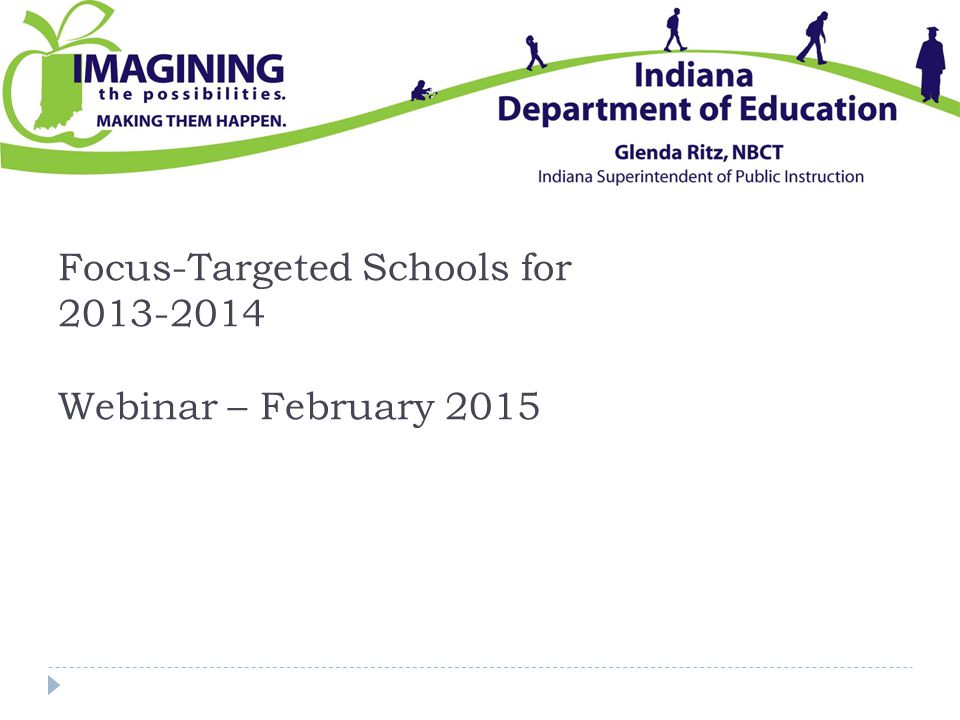 IMAGINING
the possibilities.
MAKING THEM HAPPEN.

Indiana
Department of Education
Glenda Ritz, NBCT
Indiana Superintendent of Public Instruction

Focus-Targeted Schools for 2013-2014

Webinar – February 2015